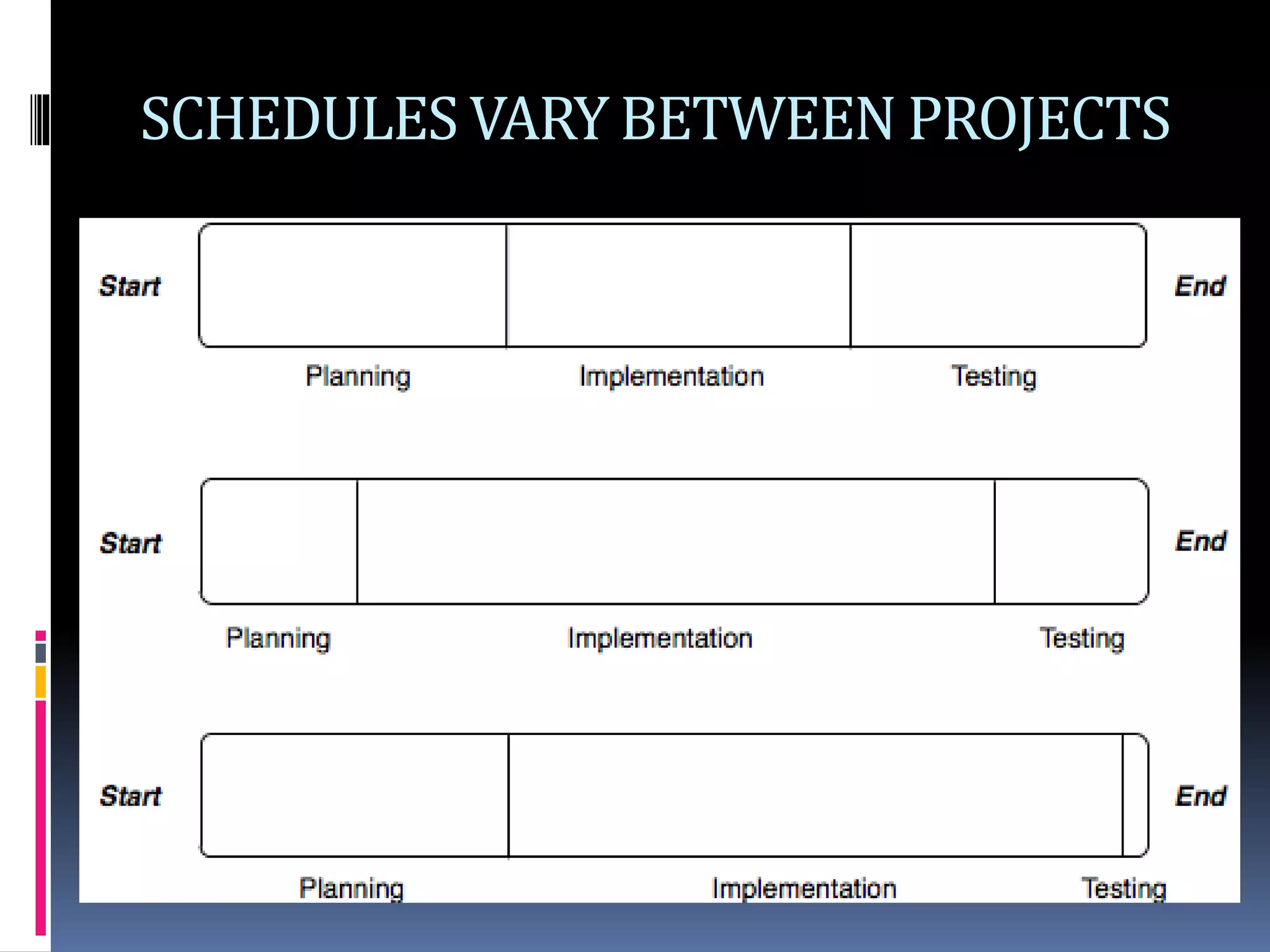 SCHEDULES VARY BETWEEN PROJECTS

Start

End

Planning

Implementation

Testing

Start

End

Planning

Implementation

Testing

Start

End

Planning

Implementation

Testing